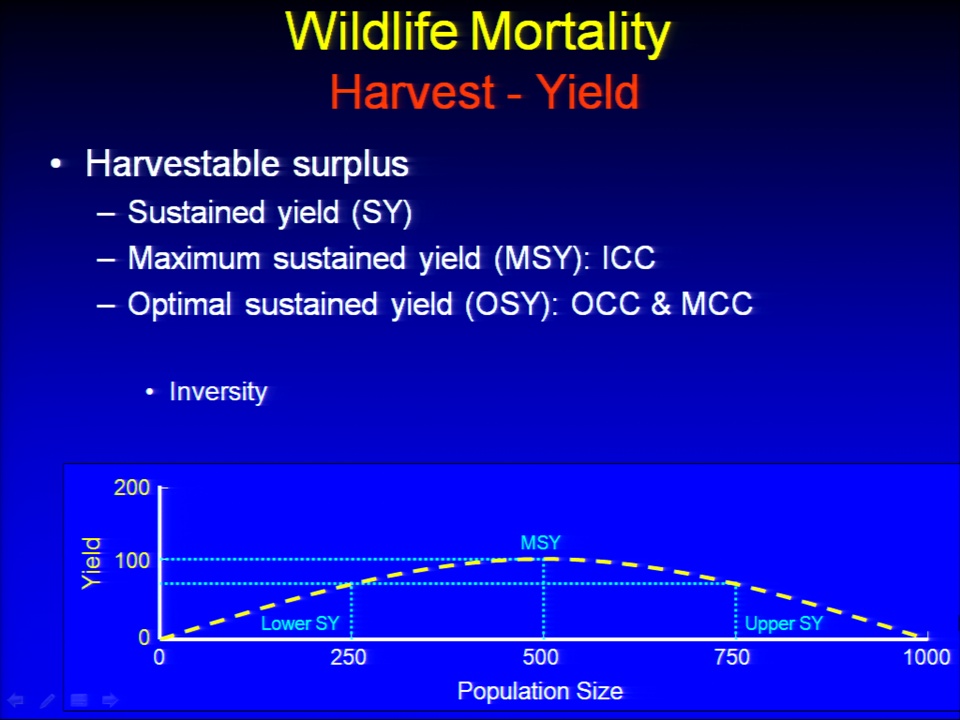 Wildlife Mortality
Harvest - Yield

• Harvestable surplus
– Sustained yield (SY)
– Maximum sustained yield (MSY): ICC
– Optimal sustained yield (OSY): OCC & MCC

• Inversity

200
100
0
Yield
MSY
Lower SY
Upper SY
0
250
500
750
1000
Population Size